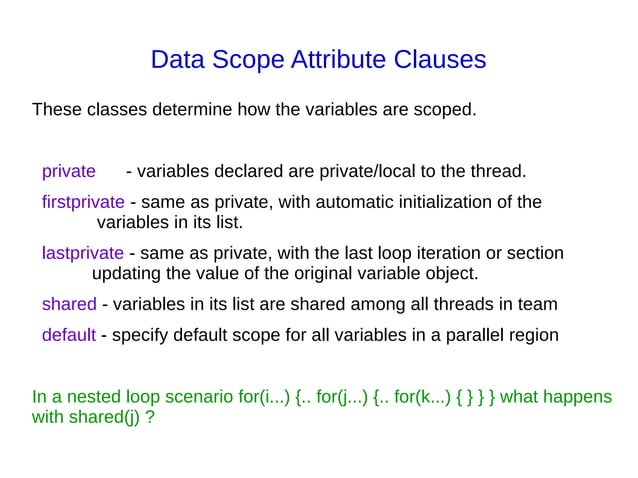 Data Scope Attribute Clauses

These classes determine how the variables are scoped.

private - variables declared are private/local to the thread.

firstprivate - same as private, with automatic initialization of the variables in its list.

lastprivate - same as private, with the last loop iteration or section updating the value of the original variable object.

shared - variables in its list are shared among all threads in team

default - specify default scope for all variables in a parallel region

In a nested loop scenario for(i...) {.. for(j...) {.. for(k...) { } } } what happens with shared(j) ?